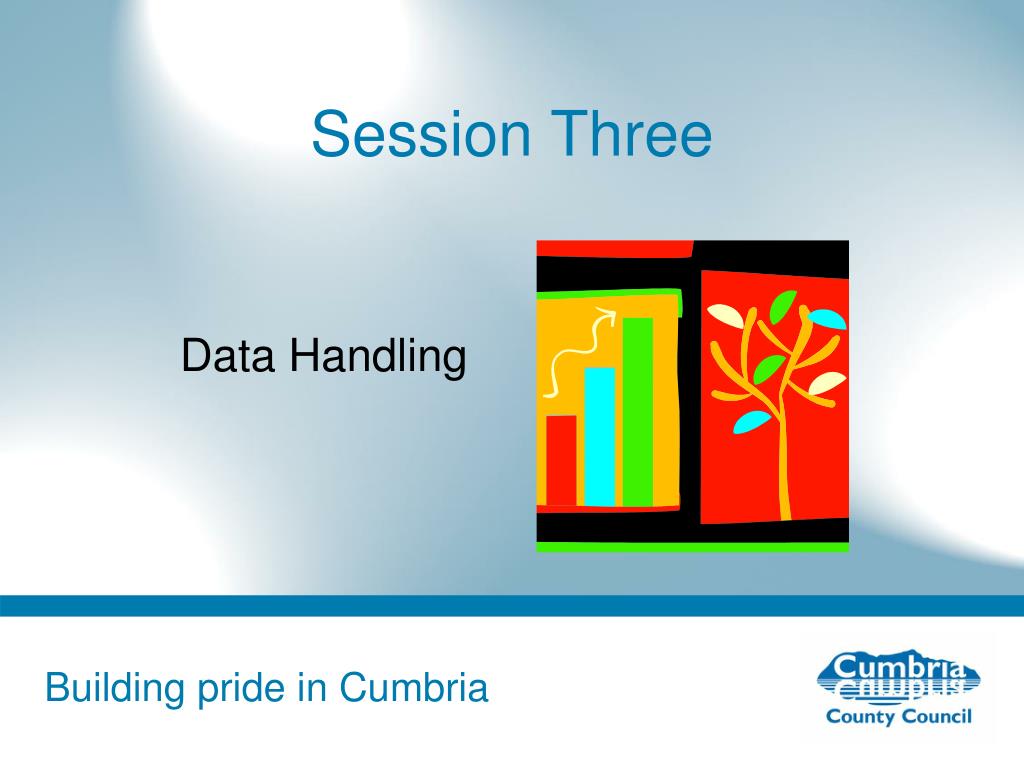 Session Three

Data Handling

Building pride in Cumbria

Cumbria
County Council